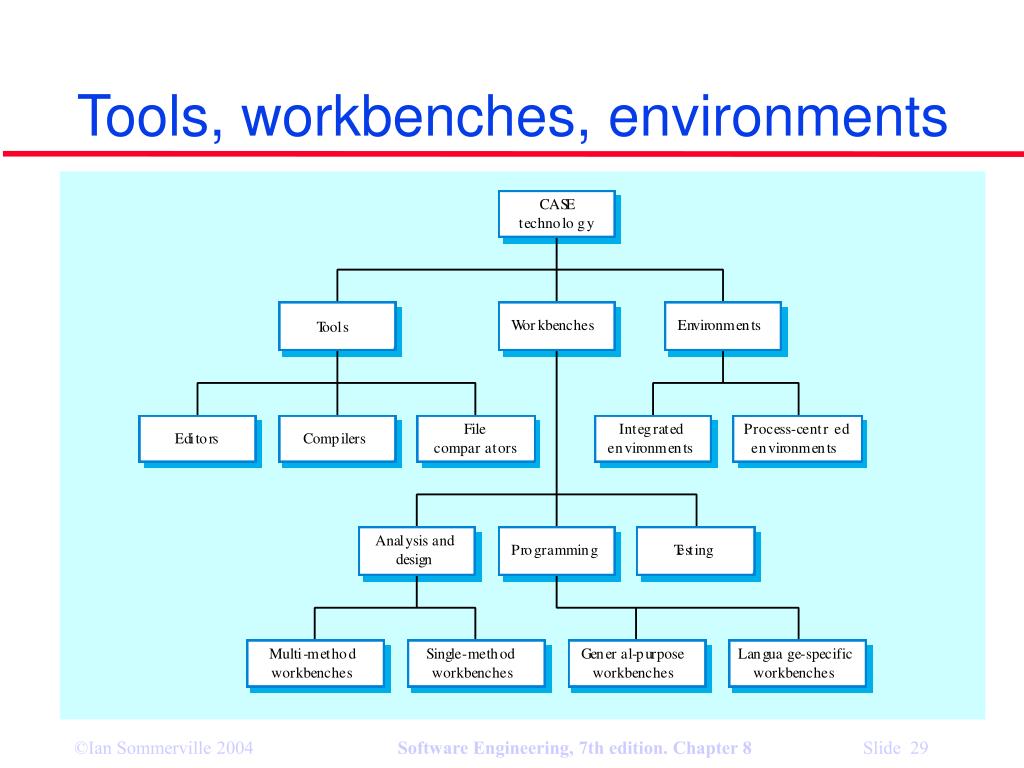 Tools, workbenches, environments

CASE technology

Tools

Workbenches

Environments

Editors

Compilers

File comparators

Integrated environments

Process-centred environments

Analysis and design

Programming

Testing

Multi-method workbenches

Single-method workbenches

General-purpose workbenches

Language-specific workbenches

©Ian Sommerville 2004

Software Engineering, 7th edition. Chapter 8

Slide 29